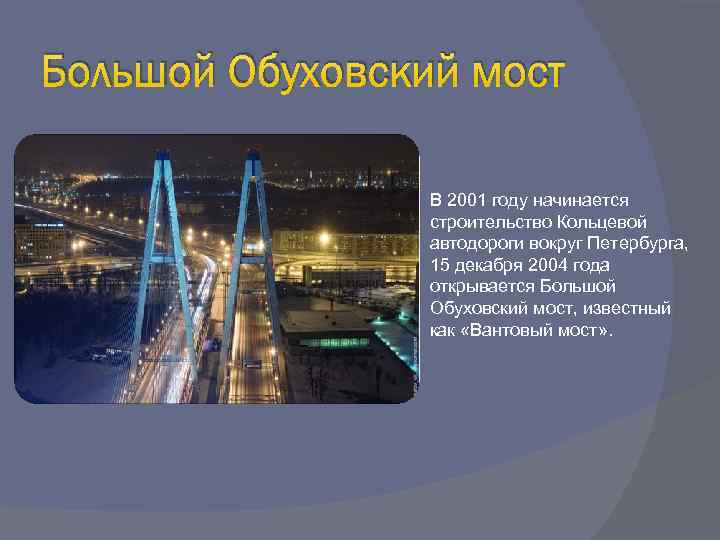 Большой Обуховский мост

В 2001 году начинается строительство Кольцевой автодороги вокруг Петербурга, 15 декабря 2004 года открывается Большой Обуховский мост, известный как «Вантовый мост».